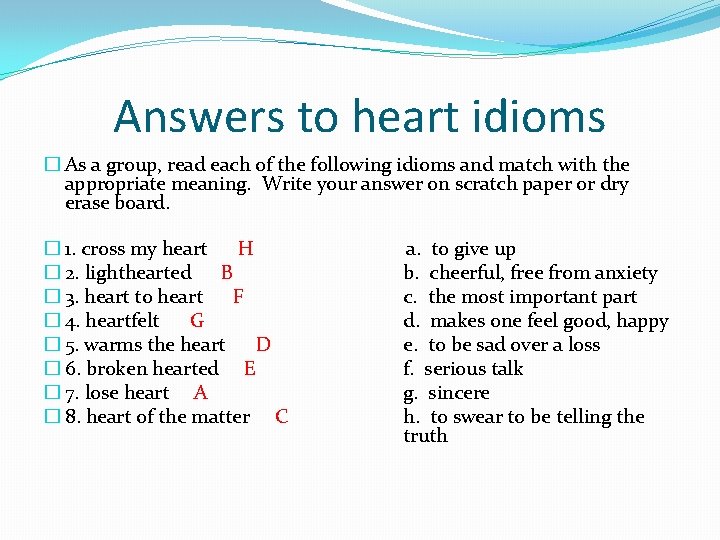 Answers to heart idioms

☐ As a group, read each of the following idioms and match with the appropriate meaning. Write your answer on scratch paper or dry erase board.

☐ 1. cross my heart H
☐ 2. lighthearted B
☐ 3. heart to heart F
☐ 4. heartfelt G
☐ 5. warms the heart D
☐ 6. broken hearted E
☐ 7. lose heart A
☐ 8. heart of the matter C

a. to give up
b. cheerful, free from anxiety
c. the most important part
d. makes one feel good, happy
e. to be sad over a loss
f. serious talk
g. sincere
h. to swear to be telling the truth